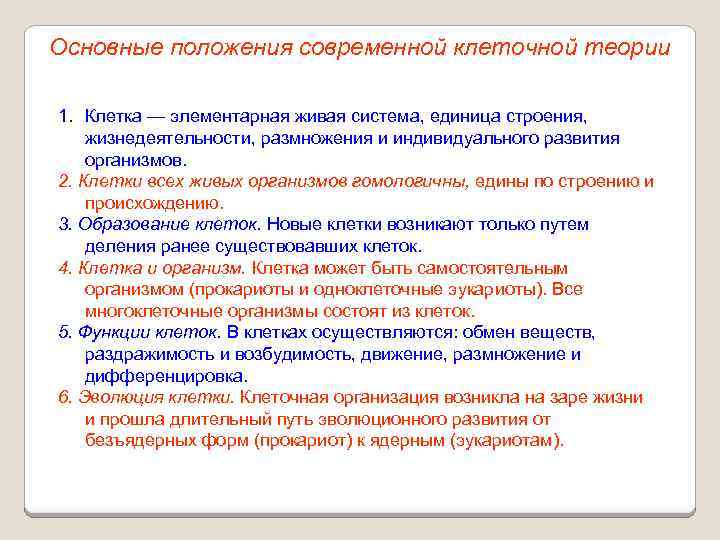 Основные положения современной клеточной теории

1. Клетка — элементарная живая система, единица строения, жизнедеятельности, размножения и индивидуального развития организмов.
2. Клетки всех живых организмов гомологичны, едины по строению и происхождению.
3. Образование клеток. Новые клетки возникают только путем деления ранее существовавших клеток.
4. Клетка и организм. Клетка может быть самостоятельным организмом (прокариоты и одноклеточные эукариоты). Все многоклеточные организмы состоят из клеток.
5. Функции клеток. В клетках осуществляются: обмен веществ, раздражимость и возбудимость, движение, размножение и дифференцировка.
6. Эволюция клетки. Клеточная организация возникла на заре жизни и прошла длительный путь эволюционного развития от безъядерных форм (прокариот) к ядерным (эукариотам).